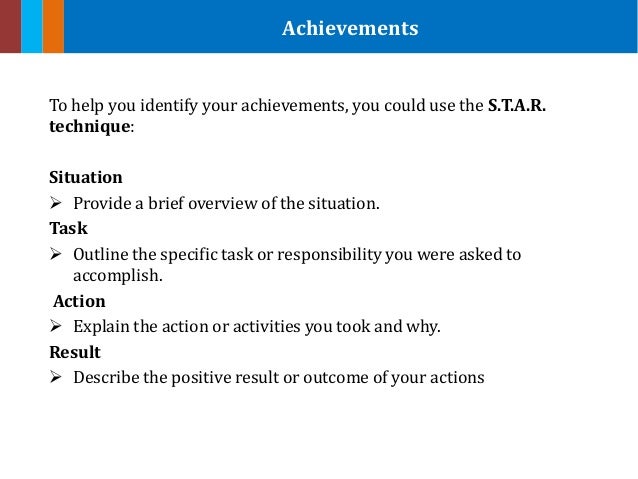 Achievements

To help you identify your achievements, you could use the S.T.A.R. technique:

Situation

➢ Provide a brief overview of the situation.

Task

➢ Outline the specific task or responsibility you were asked to accomplish.

Action

➢ Explain the action or activities you took and why.

Result

➢ Describe the positive result or outcome of your actions